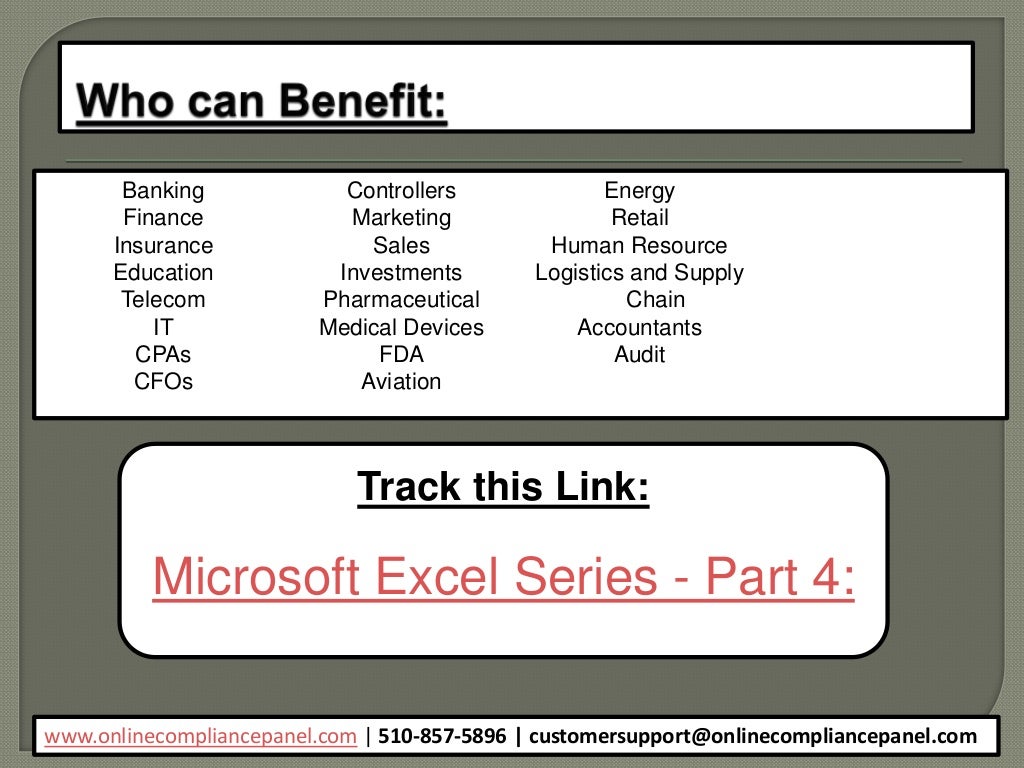 Who can Benefit:

Banking
Finance
Insurance
Education
Telecom
IT
CPAs
CFOs

Controllers
Marketing
Sales
Investments
Pharmaceutical
Medical Devices
FDA
Aviation

Energy
Retail
Human Resource
Logistics and Supply Chain
Accountants
Audit

Track this Link:

Microsoft Excel Series - Part 4:

www.onlinecompliancepanel.com | 510-857-5896 | customersupport@onlinecompliancepanel.com